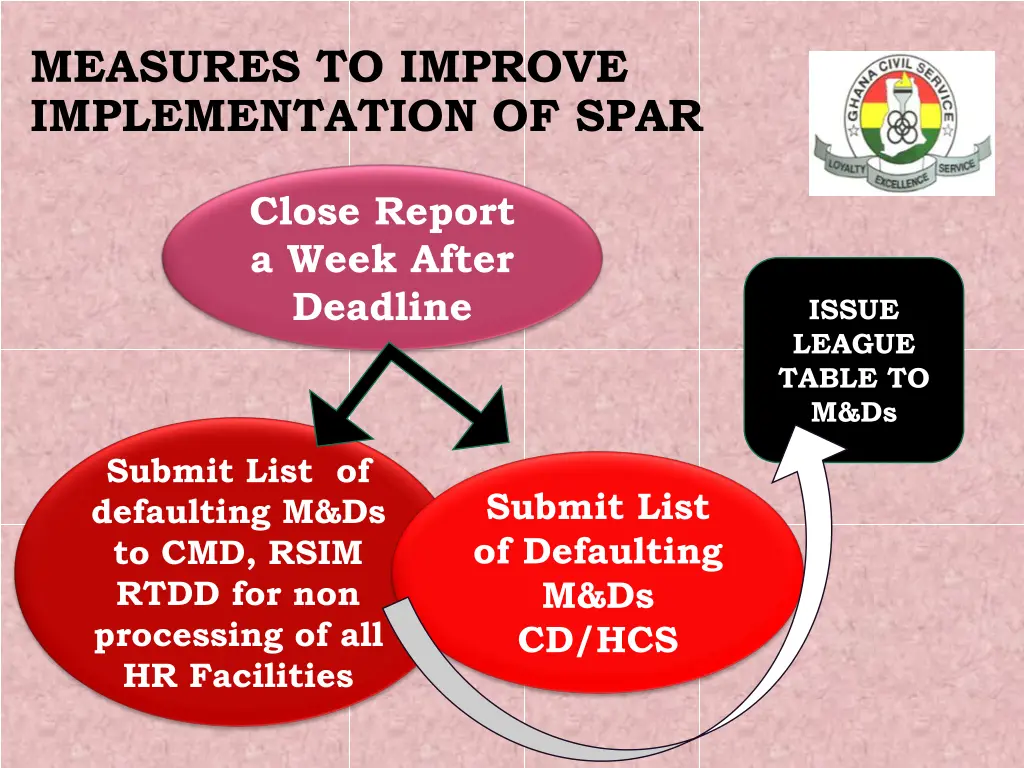 MEASURES TO IMPROVE IMPLEMENTATION OF SPAR

GHANA CIVIL SERVICE
LOYALTY EXCELLENCE SERVICE

Close Report a Week After Deadline

ISSUE LEAGUE TABLE TO M&Ds

Submit List of defaulting M&Ds to CMD, RSIM RTDD for non processing of all HR Facilities

Submit List of Defaulting M&Ds CD/HCS